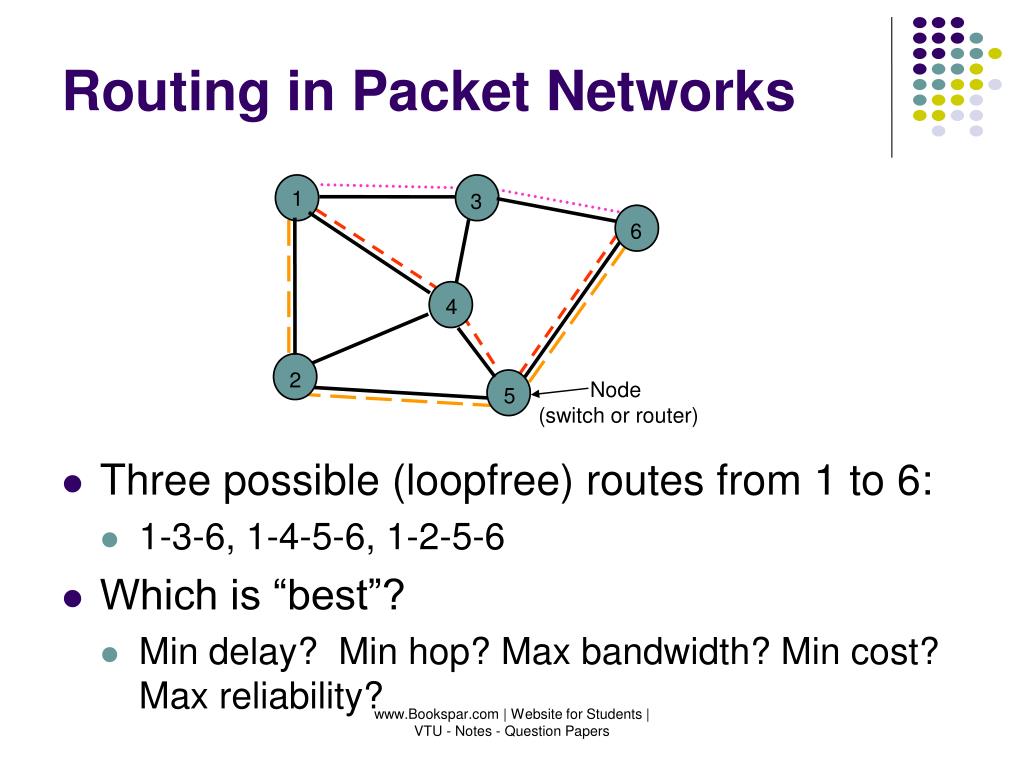 Routing in Packet Networks

1
3
6
4
2
5
Node
(switch or router)

- Three possible (loopfree) routes from 1 to 6:
  - 1-3-6, 1-4-5-6, 1-2-5-6
- Which is “best”?
  - Min delay? Min hop? Max bandwidth? Min cost? Max reliability?

www.Bookspar.com | Website for Students | VTU - Notes - Question Papers